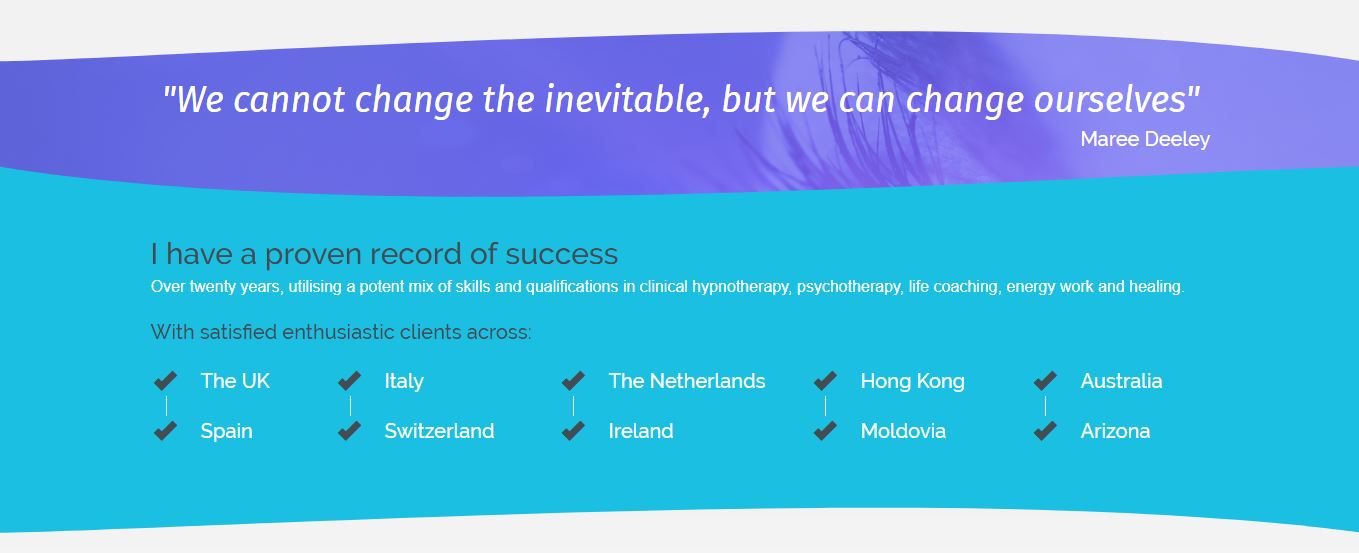 "We cannot change the inevitable, but we can change ourselves"
Maree Deeley

I have a proven record of success
Over twenty years, utilising a potent mix of skills and qualifications in clinical hypnotherapy, psychotherapy, life coaching, energy work and healing.

With satisfied enthusiastic clients across:

The UK
Spain
Italy
Switzerland
The Netherlands
Ireland
Hong Kong
Moldovia
Australia
Arizona